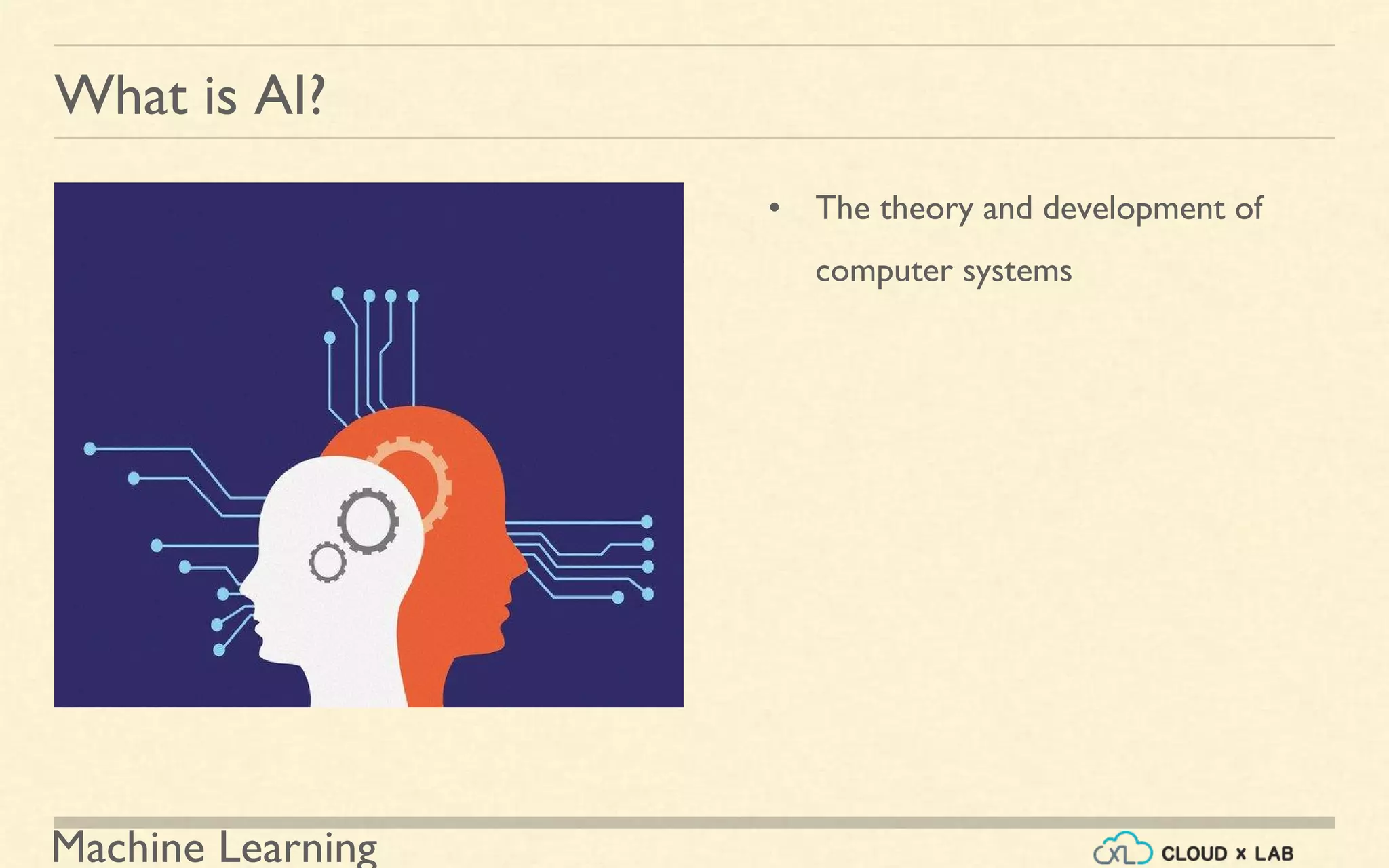 What is AI?

• The theory and development of computer systems

Machine Learning

CXL CLOUD x LAB